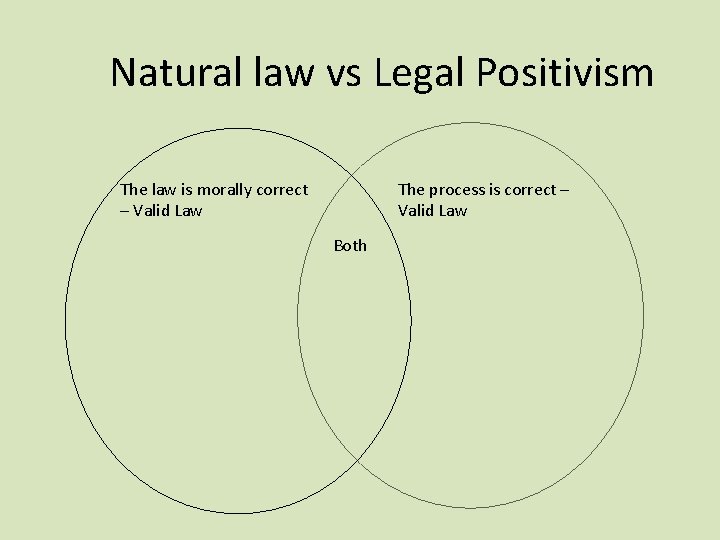 Natural law vs Legal Positivism

The law is morally correct – Valid Law

Both

The process is correct – Valid Law